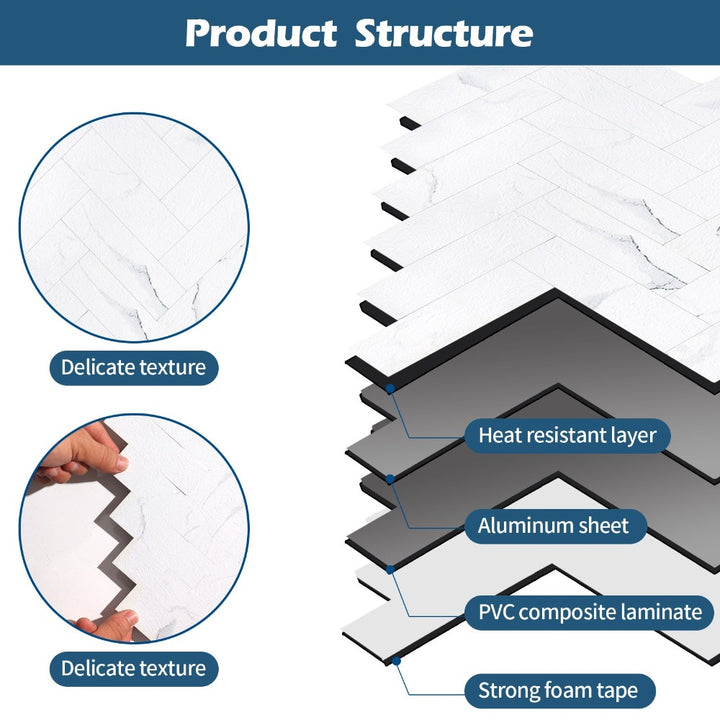 Product Structure

Delicate texture

Delicate texture

Heat resistant layer

Aluminum sheet

PVC composite laminate

Strong foam tape